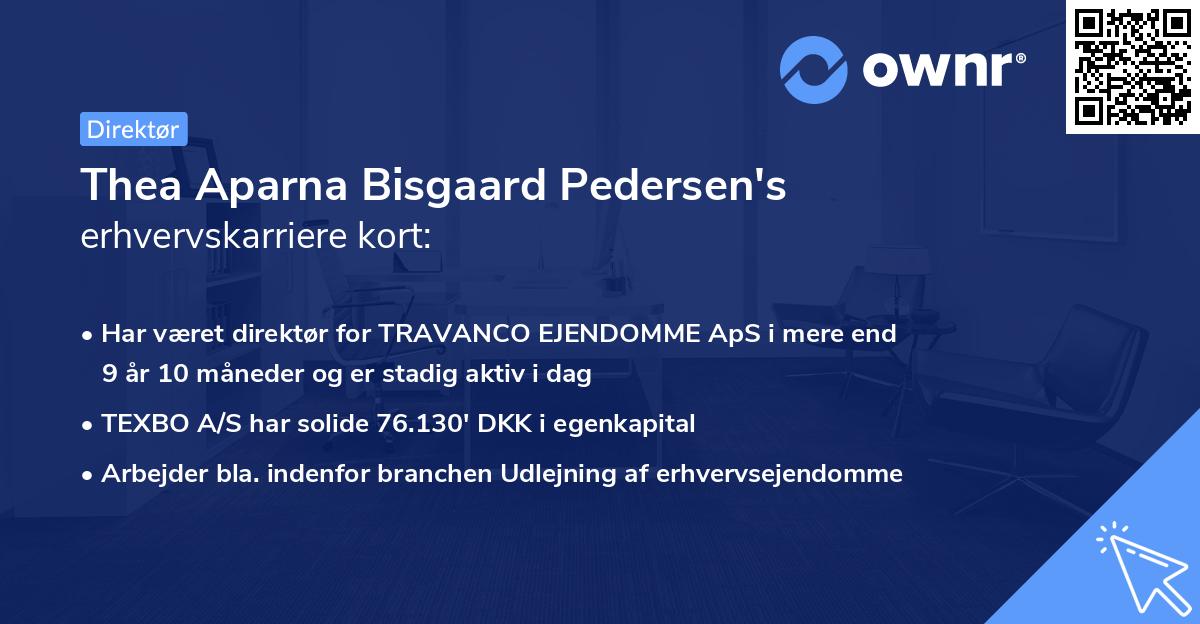 ownr®

Direktør

Thea Aparna Bisgaard Pedersen's erhvervskarriere kort:

• Har været direktør for TRAVANCO EJENDOMME ApS i mere end 9 år 10 måneder og er stadig aktiv i dag

• TEXBO A/S har solide 76.130' DKK i egenkapital

• Arbejder bla. indenfor branchen Udlejning af erhvervsejendomme